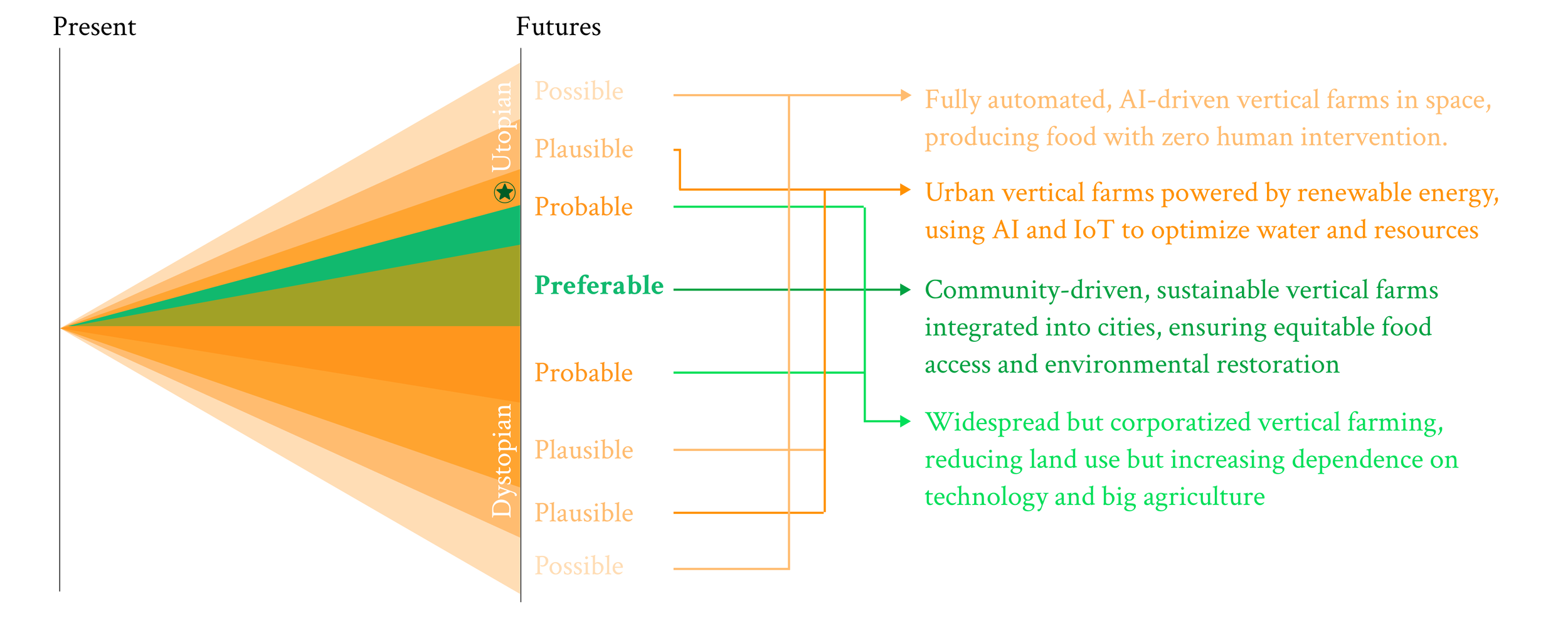 Present

Futures

Utopian

Dystopian

Possible

Plausible

Probable

Preferable

Probable

Plausible

Plausible

Possible

Fully automated, AI-driven vertical farms in space, producing food with zero human intervention.

Urban vertical farms powered by renewable energy, using AI and IoT to optimize water and resources

Community-driven, sustainable vertical farms integrated into cities, ensuring equitable food access and environmental restoration

Widespread but corporatized vertical farming, reducing land use but increasing dependence on technology and big agriculture